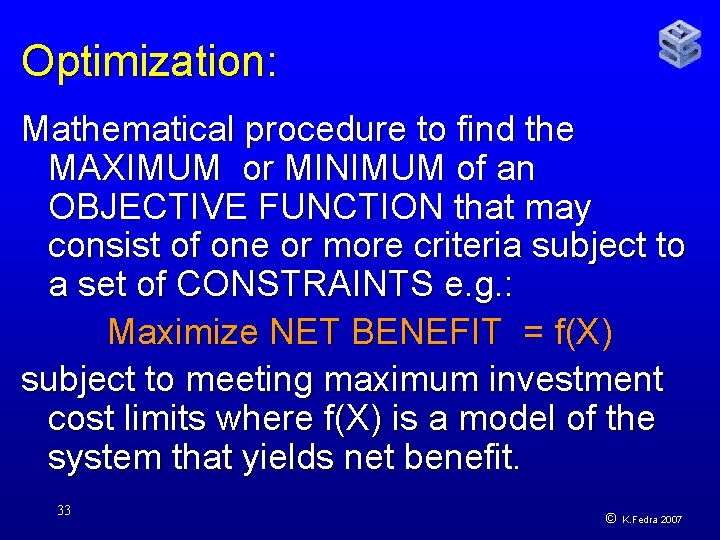 Optimization:

Mathematical procedure to find the MAXIMUM or MINIMUM of an OBJECTIVE FUNCTION that may consist of one or more criteria subject to a set of CONSTRAINTS e.g.:

Maximize NET BENEFIT = f(X)

subject to meeting maximum investment cost limits where f(X) is a model of the system that yields net benefit.

33

© K.Fedra 2007